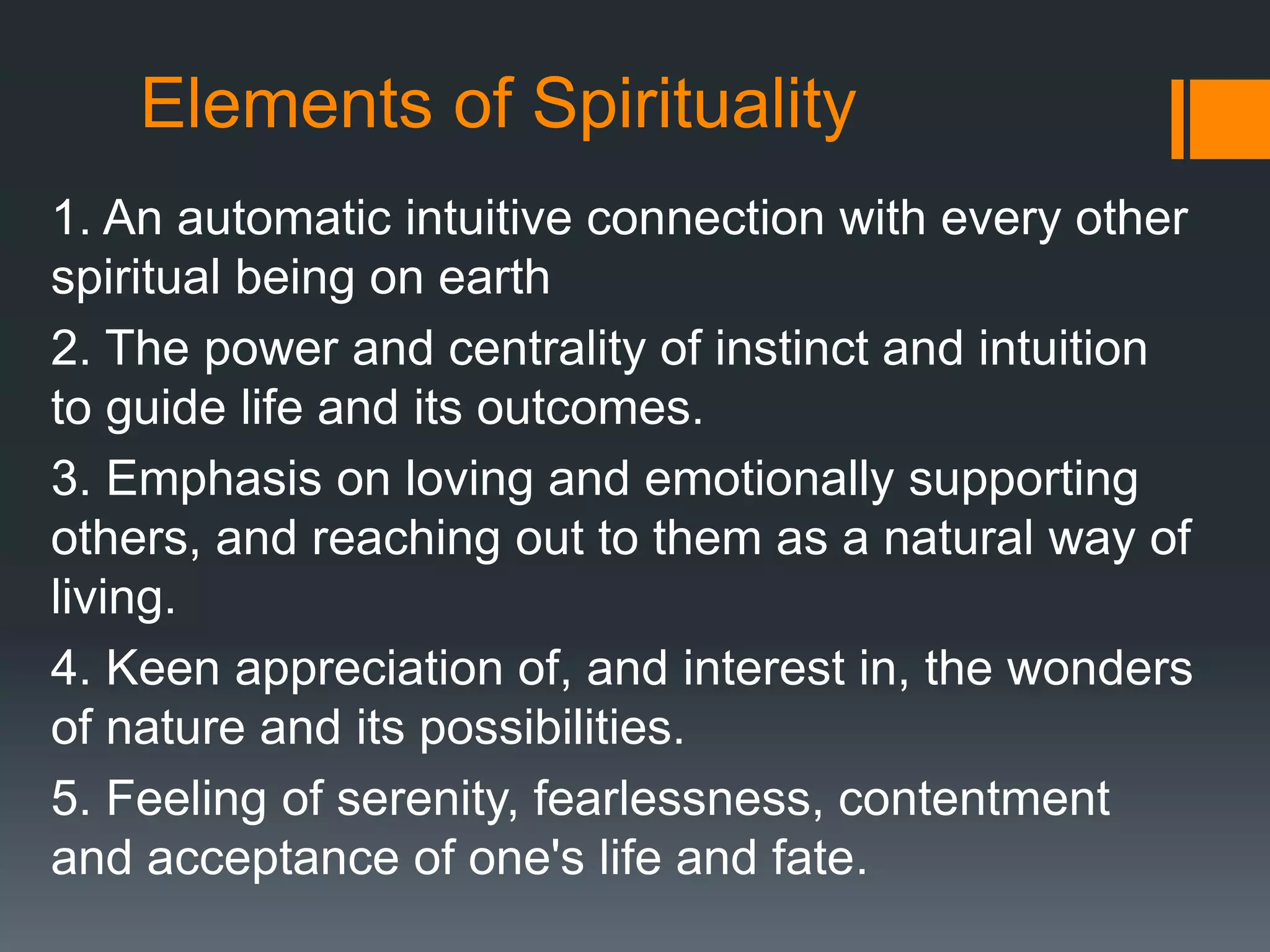 Elements of Spirituality

1. An automatic intuitive connection with every other spiritual being on earth

2. The power and centrality of instinct and intuition to guide life and its outcomes.

3. Emphasis on loving and emotionally supporting others, and reaching out to them as a natural way of living.

4. Keen appreciation of, and interest in, the wonders of nature and its possibilities.

5. Feeling of serenity, fearlessness, contentment and acceptance of one's life and fate.